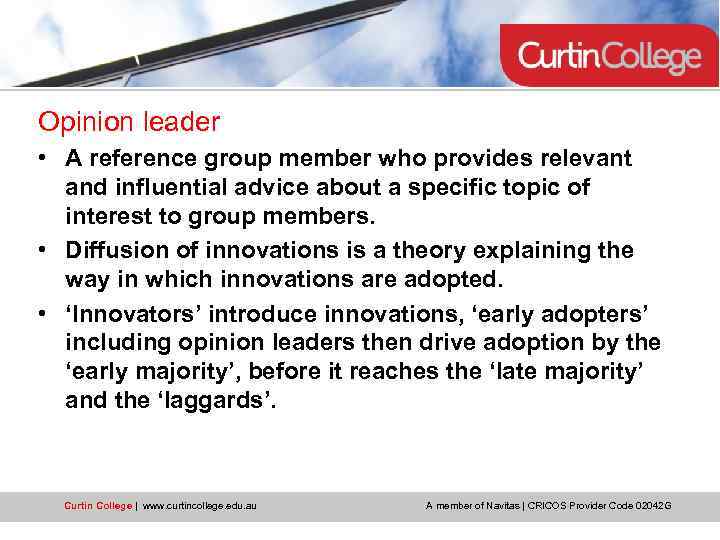 CurtinCollege

Opinion leader

• A reference group member who provides relevant and influential advice about a specific topic of interest to group members.

• Diffusion of innovations is a theory explaining the way in which innovations are adopted.

• ‘Innovators’ introduce innovations, ‘early adopters’ including opinion leaders then drive adoption by the ‘early majority’, before it reaches the ‘late majority’ and the ‘laggards’.

Curtin College | www.curtincollege.edu.au

A member of Navitas | CRICOS Provider Code 02042G